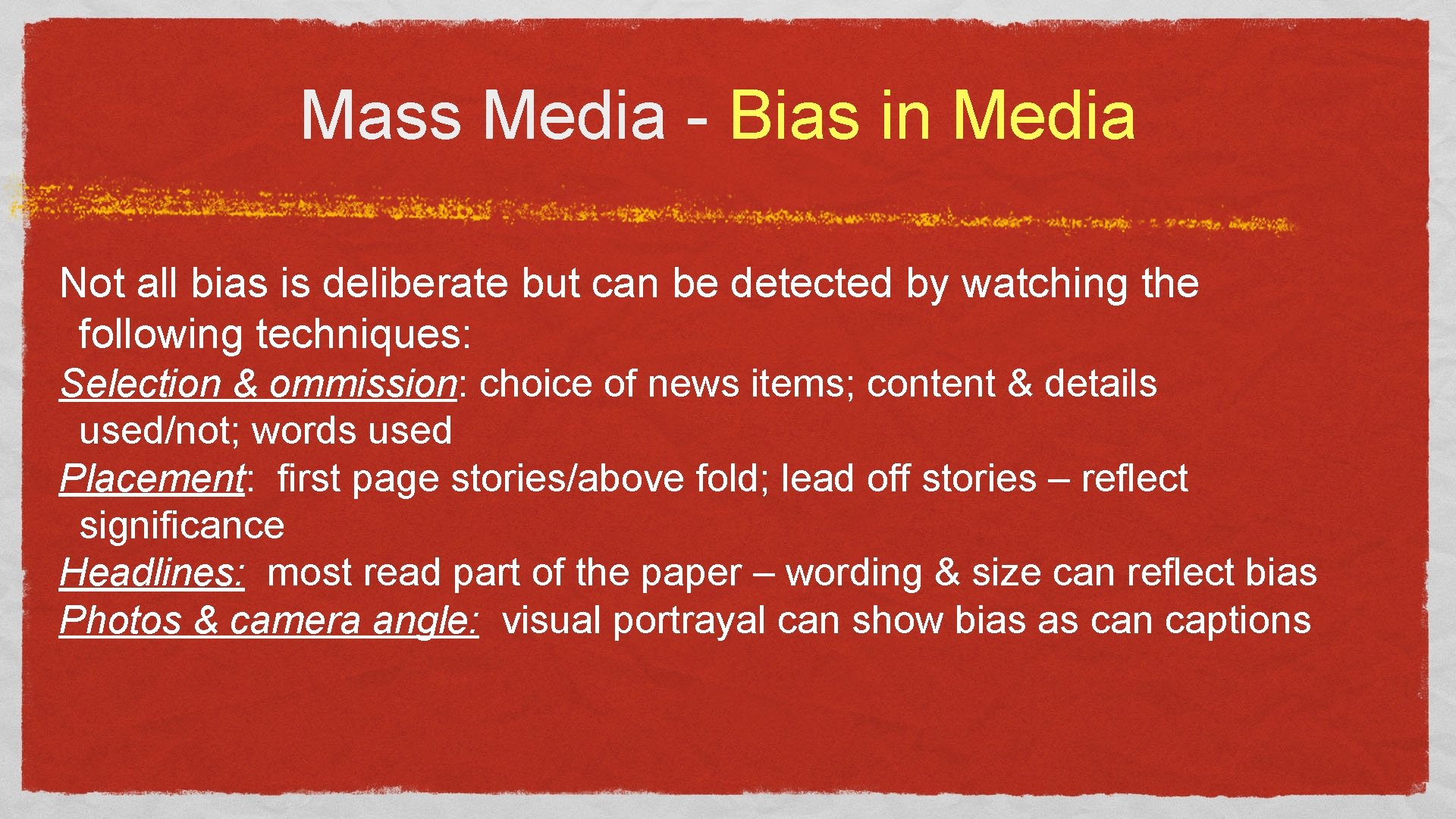 Mass Media - Bias in Media

Not all bias is deliberate but can be detected by watching the following techniques:

Selection & ommission: choice of news items; content & details used/not; words used

Placement: first page stories/above fold; lead off stories – reflect significance

Headlines: most read part of the paper – wording & size can reflect bias

Photos & camera angle: visual portrayal can show bias as can captions